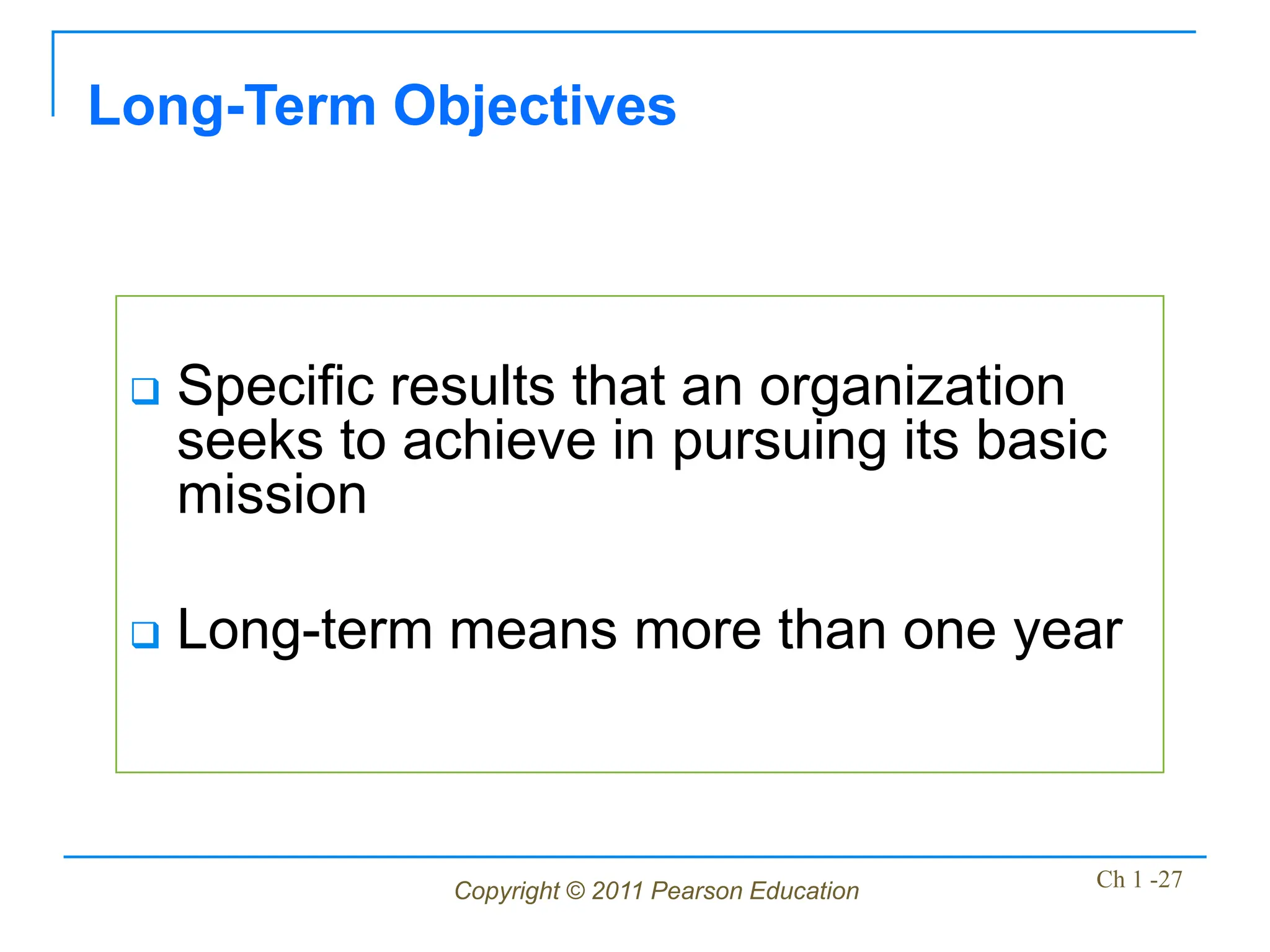 Long-Term Objectives

❑ Specific results that an organization seeks to achieve in pursuing its basic mission

❑ Long-term means more than one year

Copyright © 2011 Pearson Education

Ch 1 -27